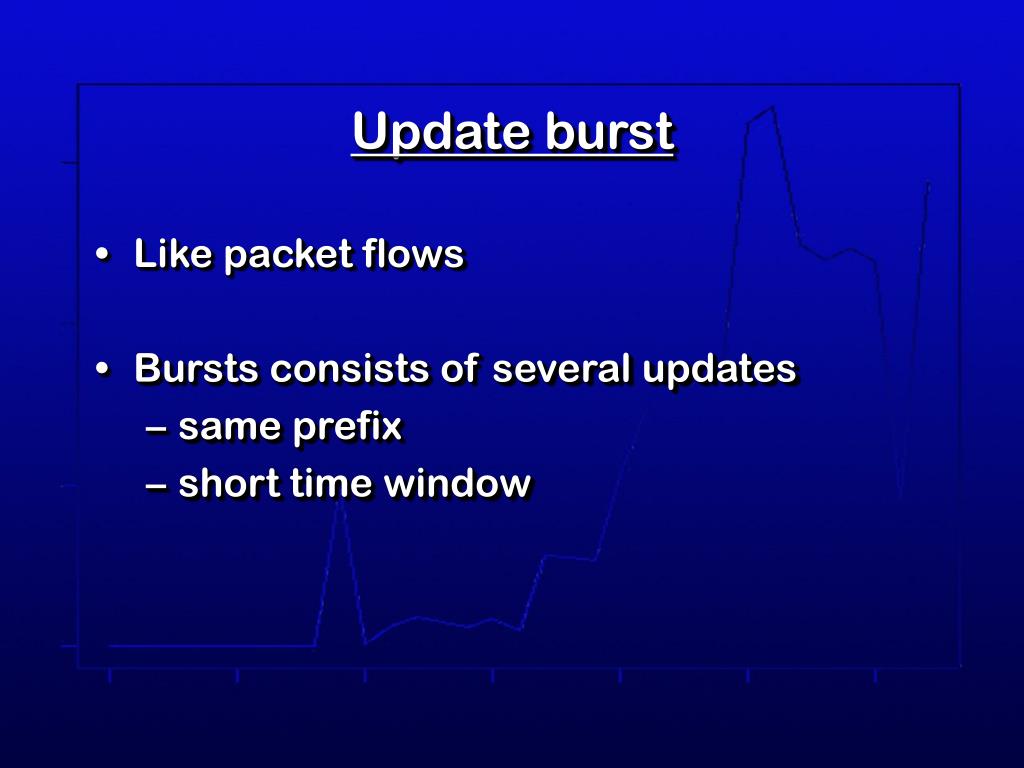 Update burst

• Like packet flows

• Bursts consists of several updates
– same prefix
– short time window